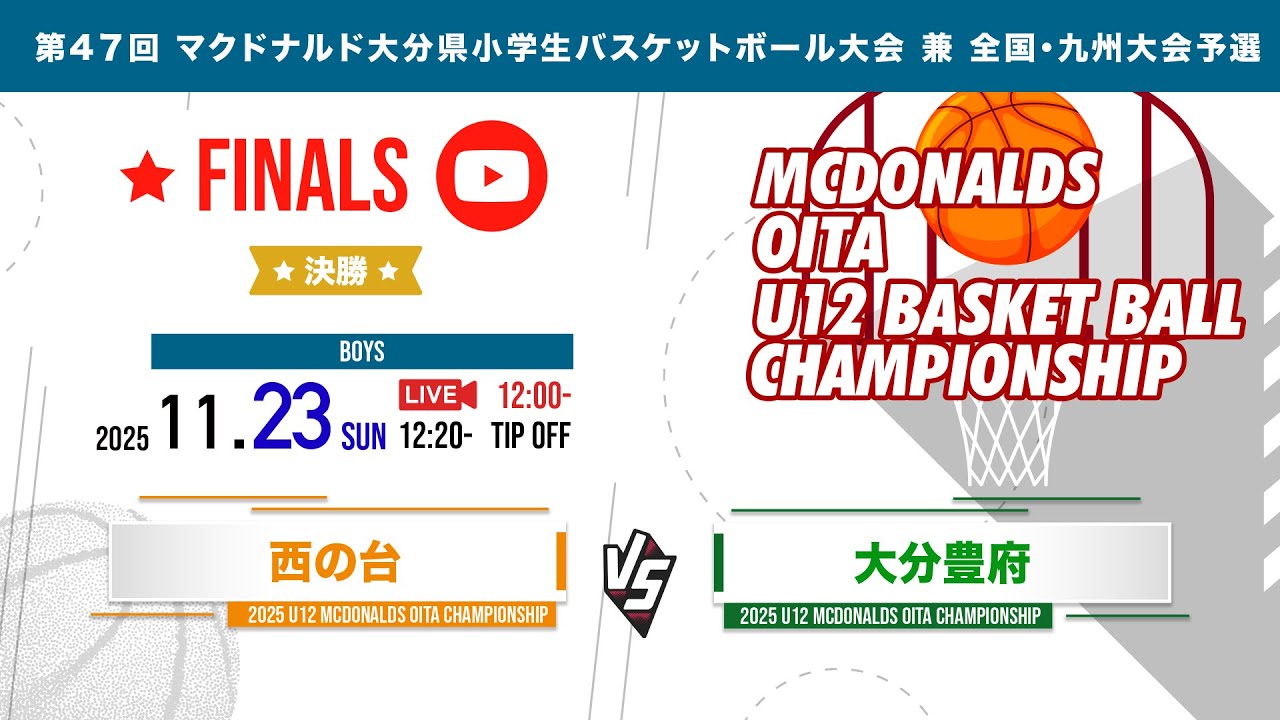 第47回 マクドナルド大分県小学生バスケットボール大会 兼 全国・九州大会予選

★ FINALS

★ 決勝 ★

BOYS

2025 11.23 SUN

LIVE 12:00-

12:20- TIP OFF

MCDONALDS OITA U12 BASKET BALL CHAMPIONSHIP

西の台

2025 U12 MCDONALDS OITA CHAMPIONSHIP

VS

大分豊府

2025 U12 MCDONALDS OITA CHAMPIONSHIP